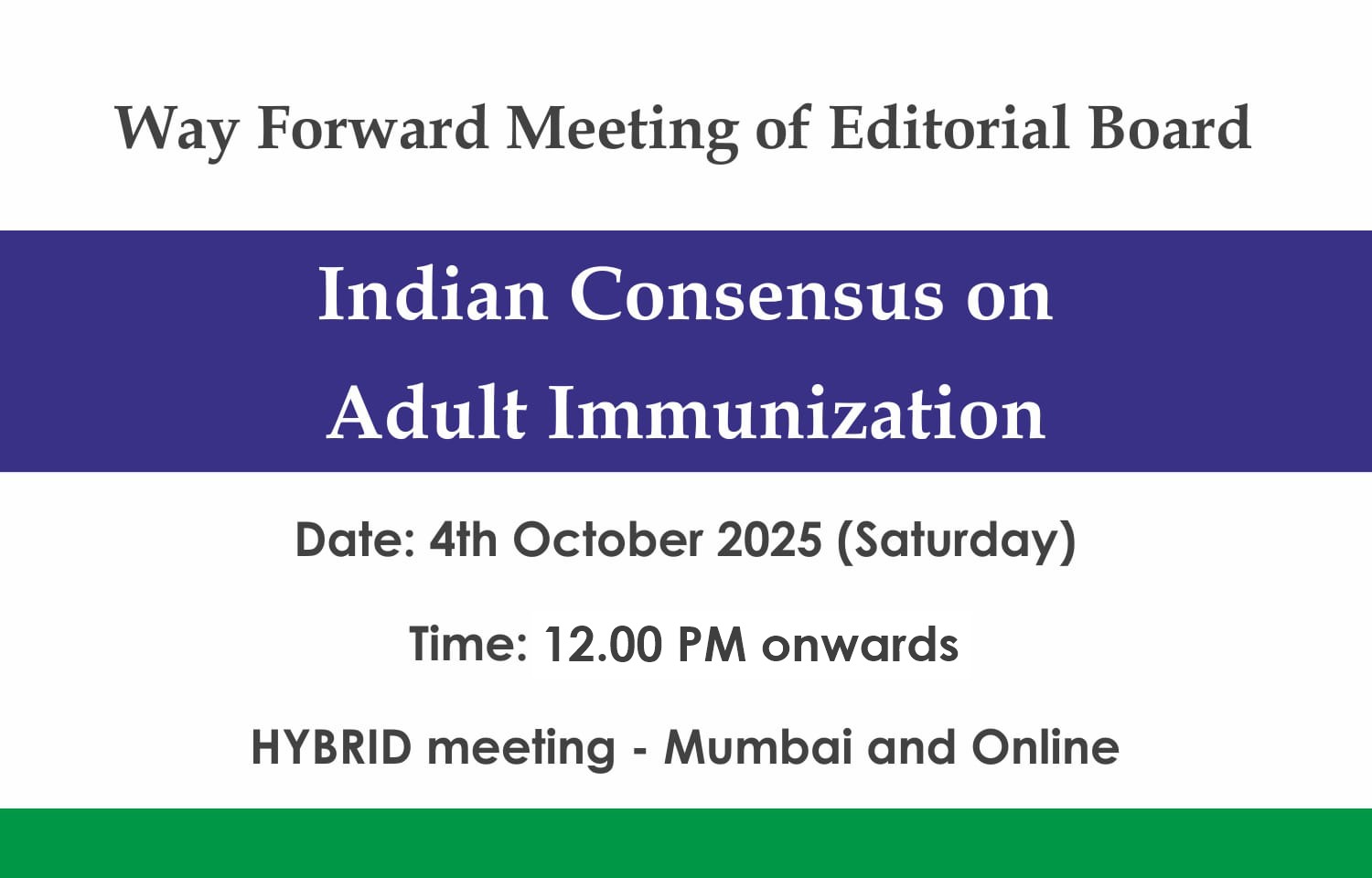 Way Forward Meeting of Editorial Board

Indian Consensus on Adult Immunization

Date: 4th October 2025 (Saturday)

Time: 12.00 PM onwards

HYBRID meeting - Mumbai and Online